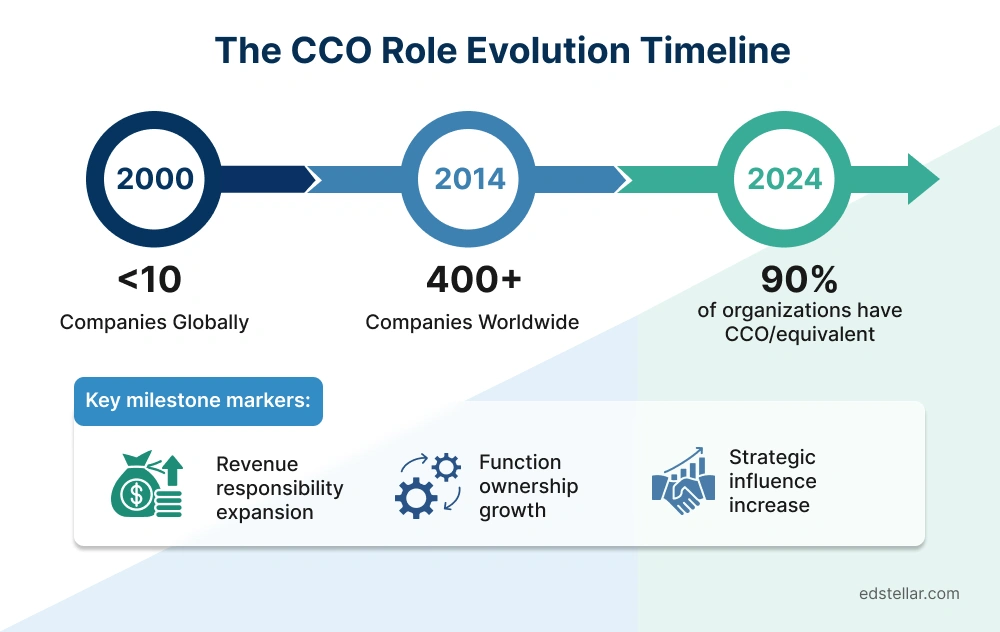 The CCO Role Evolution Timeline

2000

2014

2024

<10
Companies Globally

400+
Companies Worldwide

90%
of organizations have CCO/equivalent

Key milestone markers:

Revenue responsibility expansion

Function ownership growth

Strategic influence increase

edstellar.com